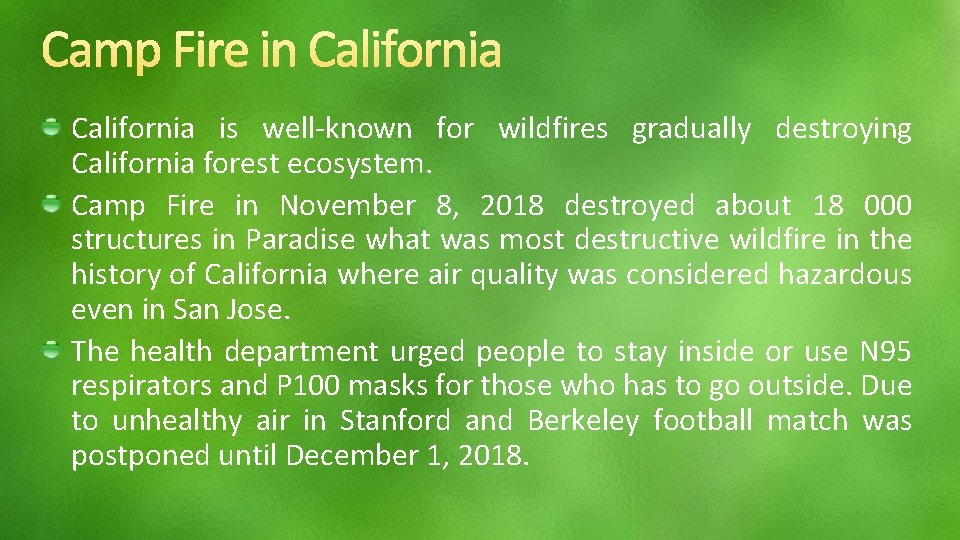 Camp Fire in California

California is well-known for wildfires gradually destroying California forest ecosystem.

Camp Fire in November 8, 2018 destroyed about 18 000 structures in Paradise what was most destructive wildfire in the history of California where air quality was considered hazardous even in San Jose.

The health department urged people to stay inside or use N95 respirators and P100 masks for those who has to go outside. Due to unhealthy air in Stanford and Berkeley football match was postponed until December 1, 2018.